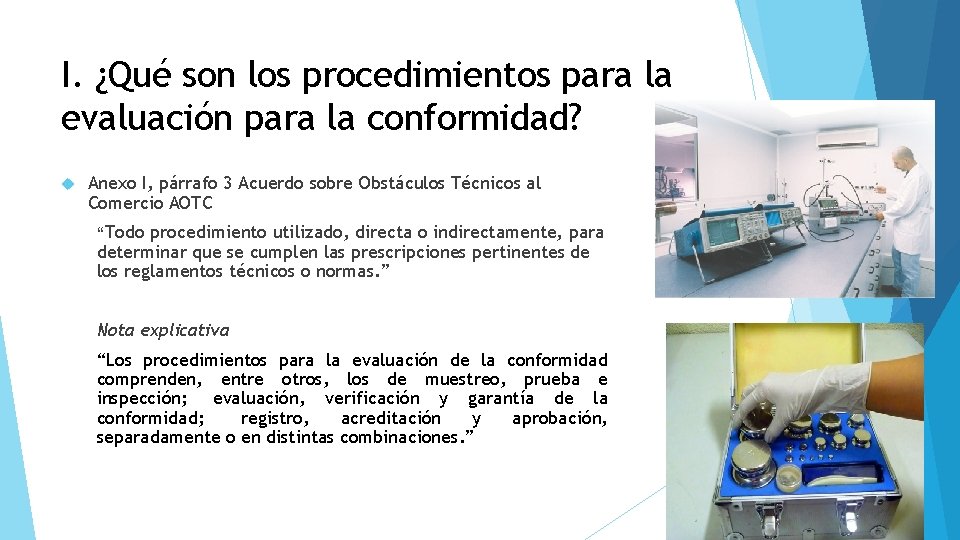 I. ¿Qué son los procedimientos para la evaluación para la conformidad?

Anexo I, párrafo 3 Acuerdo sobre Obstáculos Técnicos al Comercio AOTC

“Todo procedimiento utilizado, directa o indirectamente, para determinar que se cumplen las prescripciones pertinentes de los reglamentos técnicos o normas.”

Nota explicativa

“Los procedimientos para la evaluación de la conformidad comprenden, entre otros, los de muestreo, prueba e inspección; evaluación, verificación y garantía de la conformidad; registro, acreditación y aprobación, separadamente o en distintas combinaciones.”